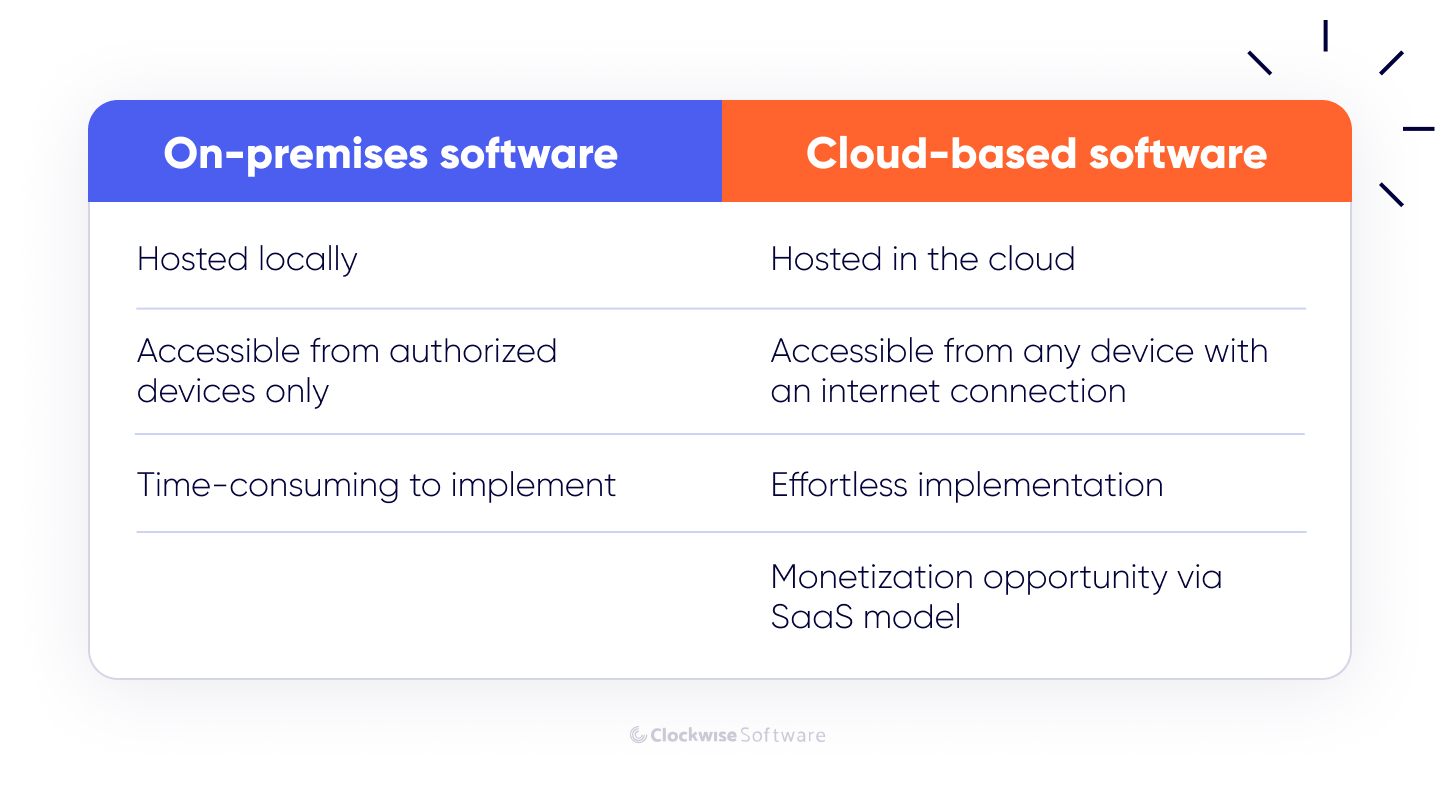 | On-premises software | Cloud-based software |
|---|---|
| Hosted locally | Hosted in the cloud |
| Accessible from authorized devices only | Accessible from any device with an internet connection |
| Time-consuming to implement | Effortless implementation |
| | Monetization opportunity via SaaS model |

Clockwise Software